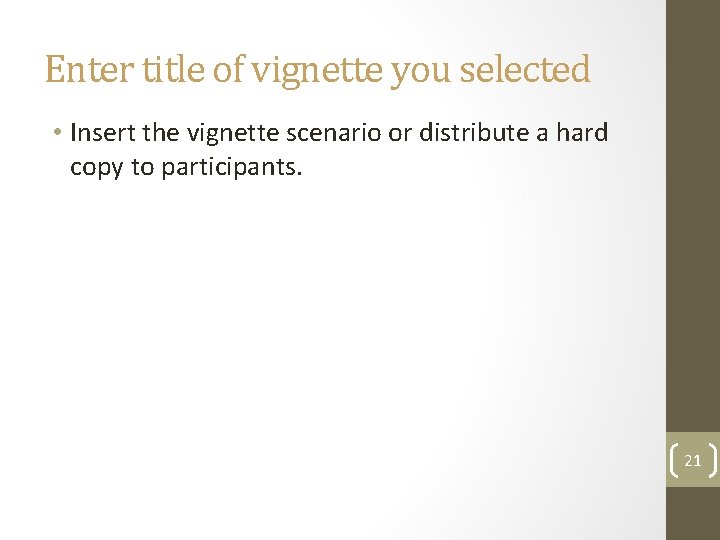 Enter title of vignette you selected

• Insert the vignette scenario or distribute a hard copy to participants.

21